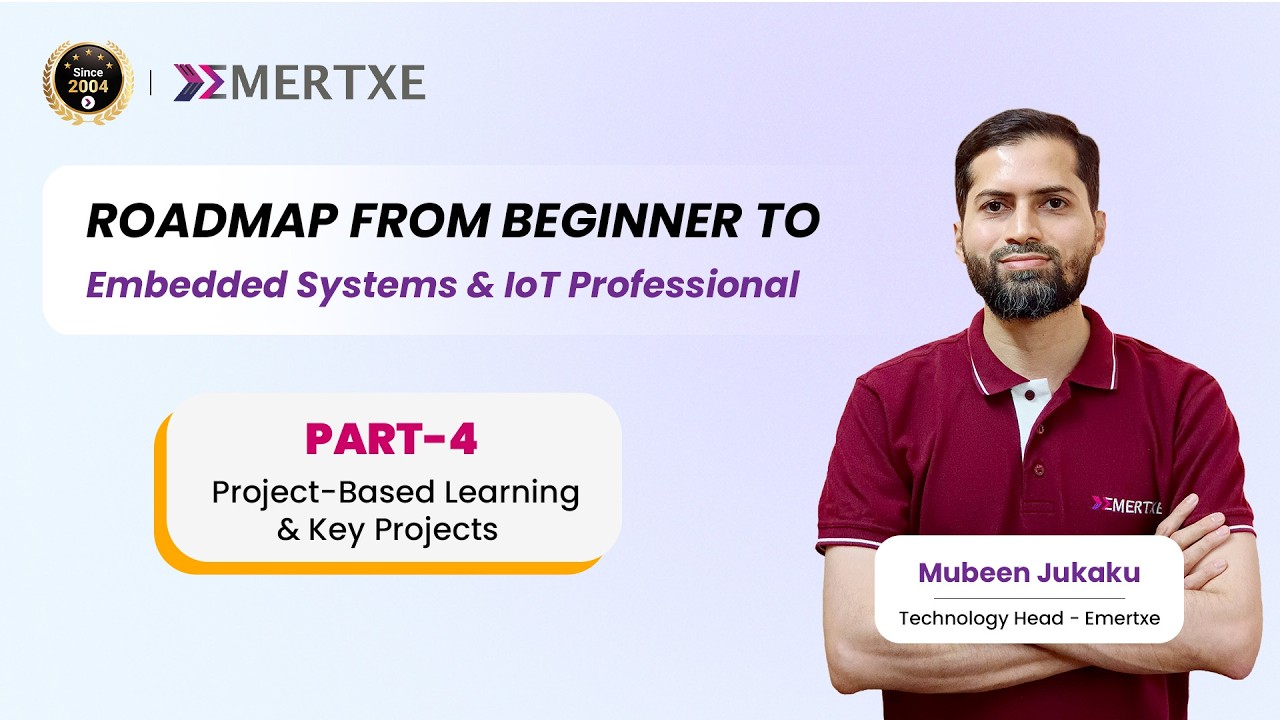 Since 2004

EMERTXE

ROADMAP FROM BEGINNER TO
Embedded Systems & IoT Professional

PART-4
Project-Based Learning & Key Projects

EMERTXE

Mubeen Jukaku
Technology Head - Emertxe